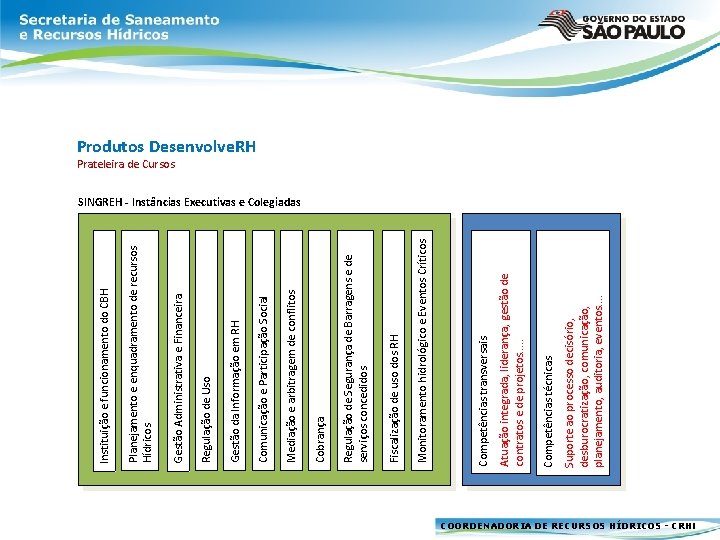 Secretaria de Saneamento
e Recursos Hídricos

GOVERNO DO ESTADO
SÃO PAULO

Produtos DesenvolveRH
Prateleira de Cursos

SINGREH - Instâncias Executivas e Colegiadas

Instituição e funcionamento do CBH

Planejamento e enquadramento de recursos Hídricos

Gestão Administrativa e Financeira

Regulação de Uso

Gestão da Informação em RH

Comunicação e Participação Social

Mediação e arbitragem de conflitos

Cobrança

Regulação de Segurança de Barragens e de serviços concedidos

Fiscalização de uso dos RH

Monitoramento hidrológico e Eventos Críticos

Competências transversais
Atuação integrada, liderança, gestão de contratos e de projetos.....

Competências técnicas
Suporte ao processo decisório, desburocratização, comunicação, planejamento, auditoria, eventos....

COORDENADORIA DE RECURSOS HÍDRICOS - CRHI